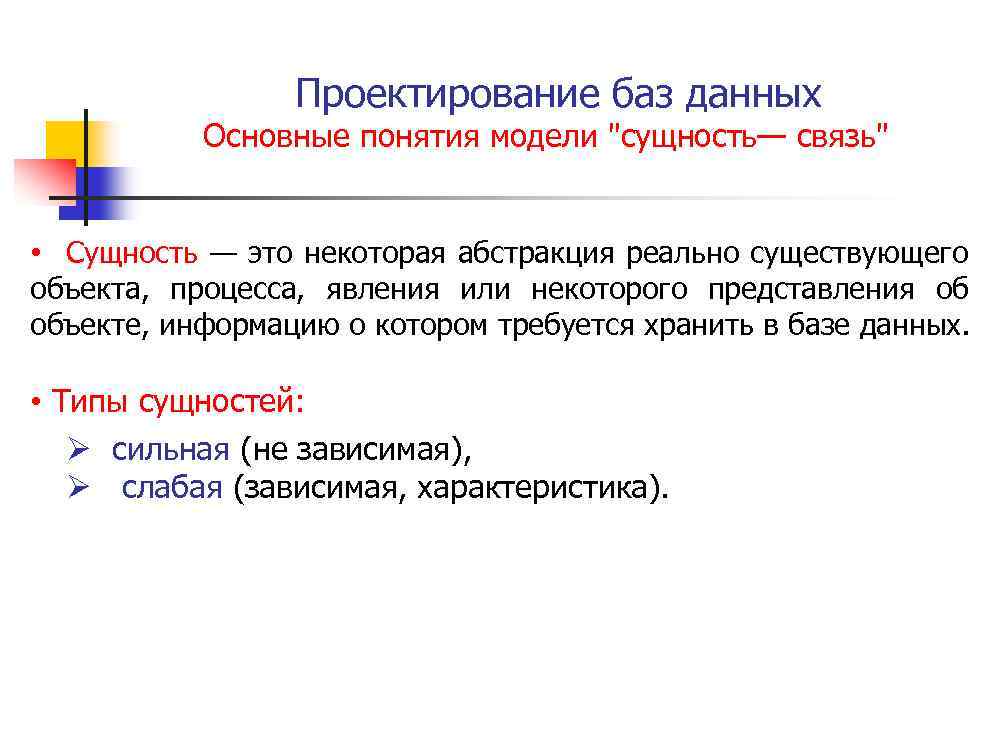 Проектирование баз данных
Основные понятия модели "сущность— связь"

• Сущность — это некоторая абстракция реально существующего объекта, процесса, явления или некоторого представления об объекте, информацию о котором требуется хранить в базе данных.

• Типы сущностей:

➢ сильная (не зависимая),
➢ слабая (зависимая, характеристика).